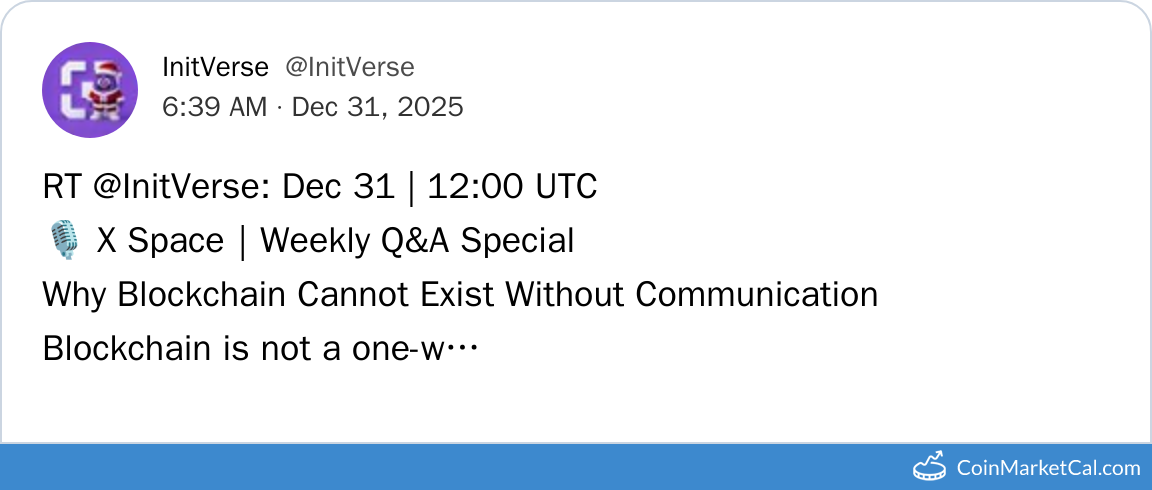 InitVerse @InitVerse
6:39 AM · Dec 31, 2025

RT @InitVerse: Dec 31 | 12:00 UTC
🎙️ X Space | Weekly Q&A Special
Why Blockchain Cannot Exist Without Communication
Blockchain is not a one-w…

CoinMarketCal.com